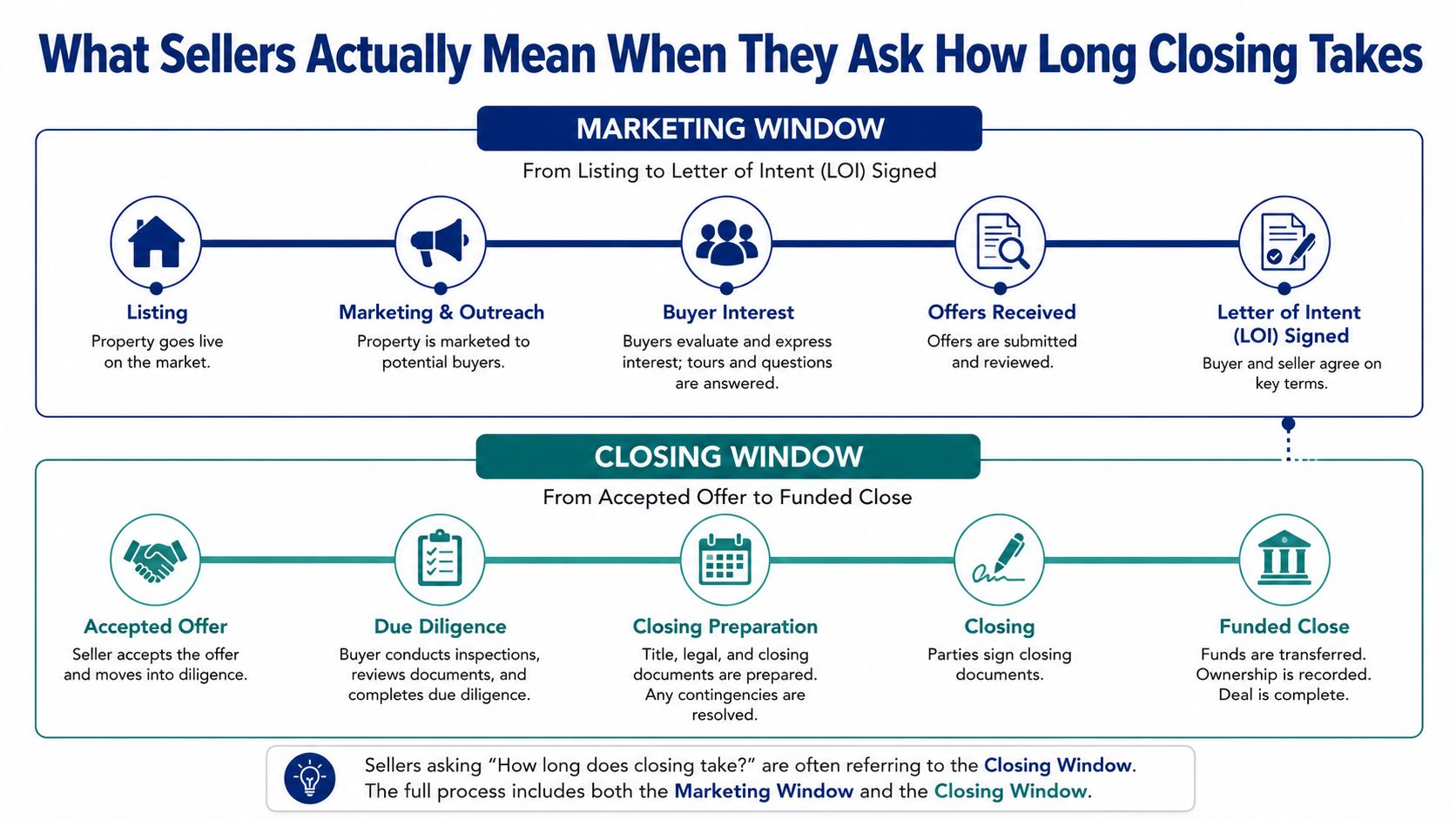 What Sellers Actually Mean When They Ask How Long Closing Takes

MARKETING WINDOW

From Listing to Letter of Intent (LOI) Signed

Listing
Property goes live on the market.

Marketing & Outreach
Property is marketed to potential buyers.

Buyer Interest
Buyers evaluate and express interest; tours and questions are answered.

Offers Received
Offers are submitted and reviewed.

Letter of Intent (LOI) Signed
Buyer and seller agree on key terms.

CLOSING WINDOW

From Accepted Offer to Funded Close

Accepted Offer
Seller accepts the offer and moves into diligence.

Due Diligence
Buyer conducts inspections, reviews documents, and completes due diligence.

Closing Preparation
Title, legal, and closing documents are prepared. Any contingencies are resolved.

Closing
Parties sign closing documents.

Funded Close
Funds are transferred. Ownership is recorded. Deal is complete.

Sellers asking “How long does closing take?” are often referring to the Closing Window. The full process includes both the Marketing Window and the Closing Window.